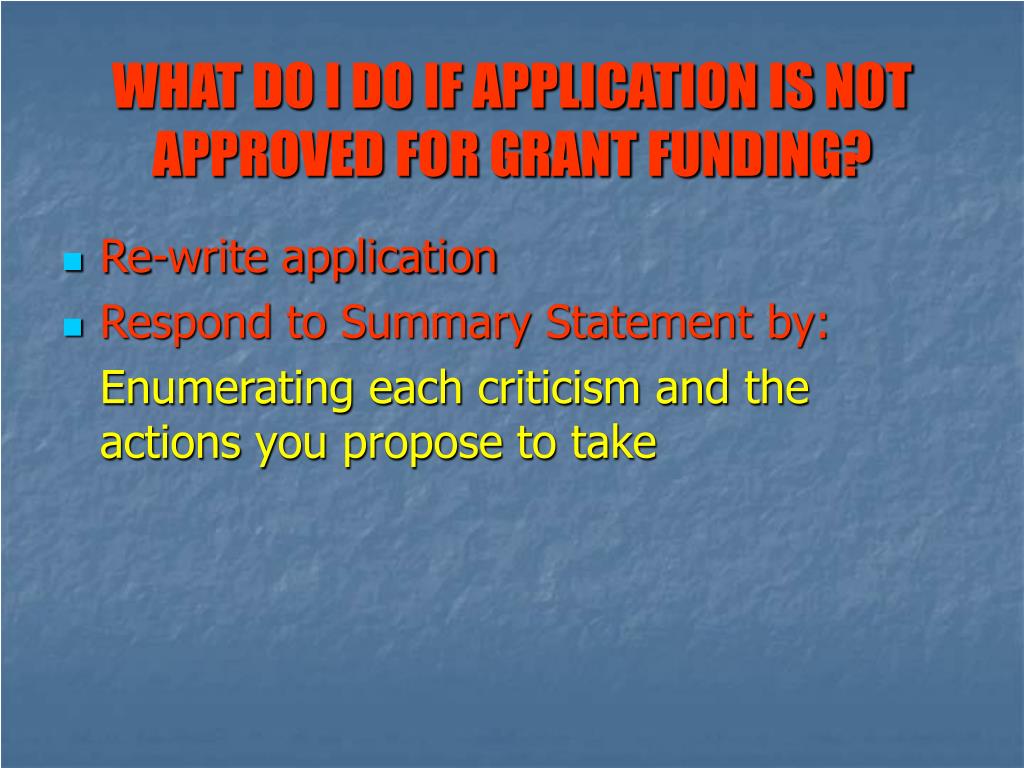 WHAT DO I DO IF APPLICATION IS NOT APPROVED FOR GRANT FUNDING?

- Re-write application
- Respond to Summary Statement by:

Enumerating each criticism and the actions you propose to take